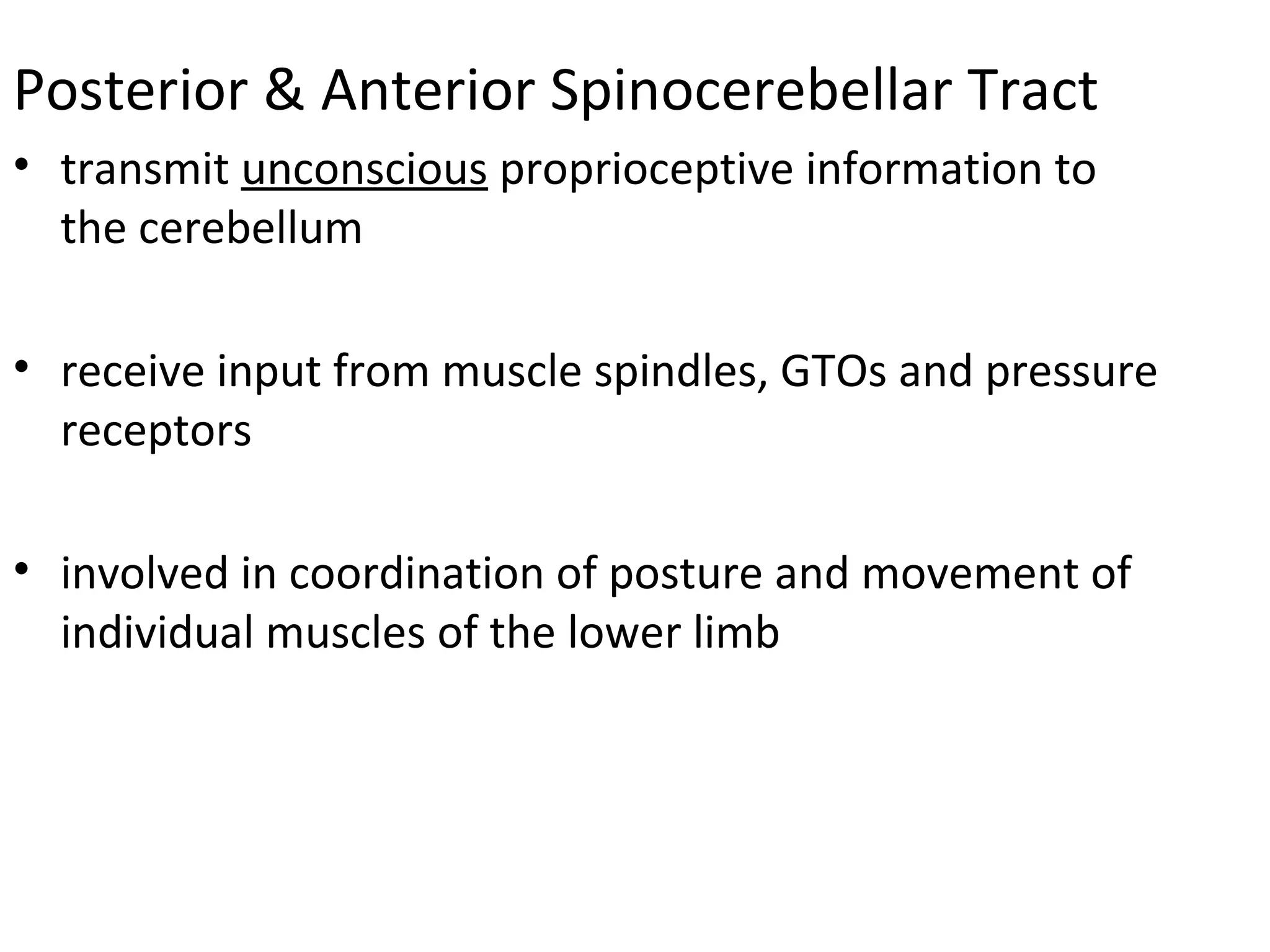 Posterior & Anterior Spinocerebellar Tract

• transmit unconscious proprioceptive information to the cerebellum

• receive input from muscle spindles, GTOs and pressure receptors

• involved in coordination of posture and movement of individual muscles of the lower limb